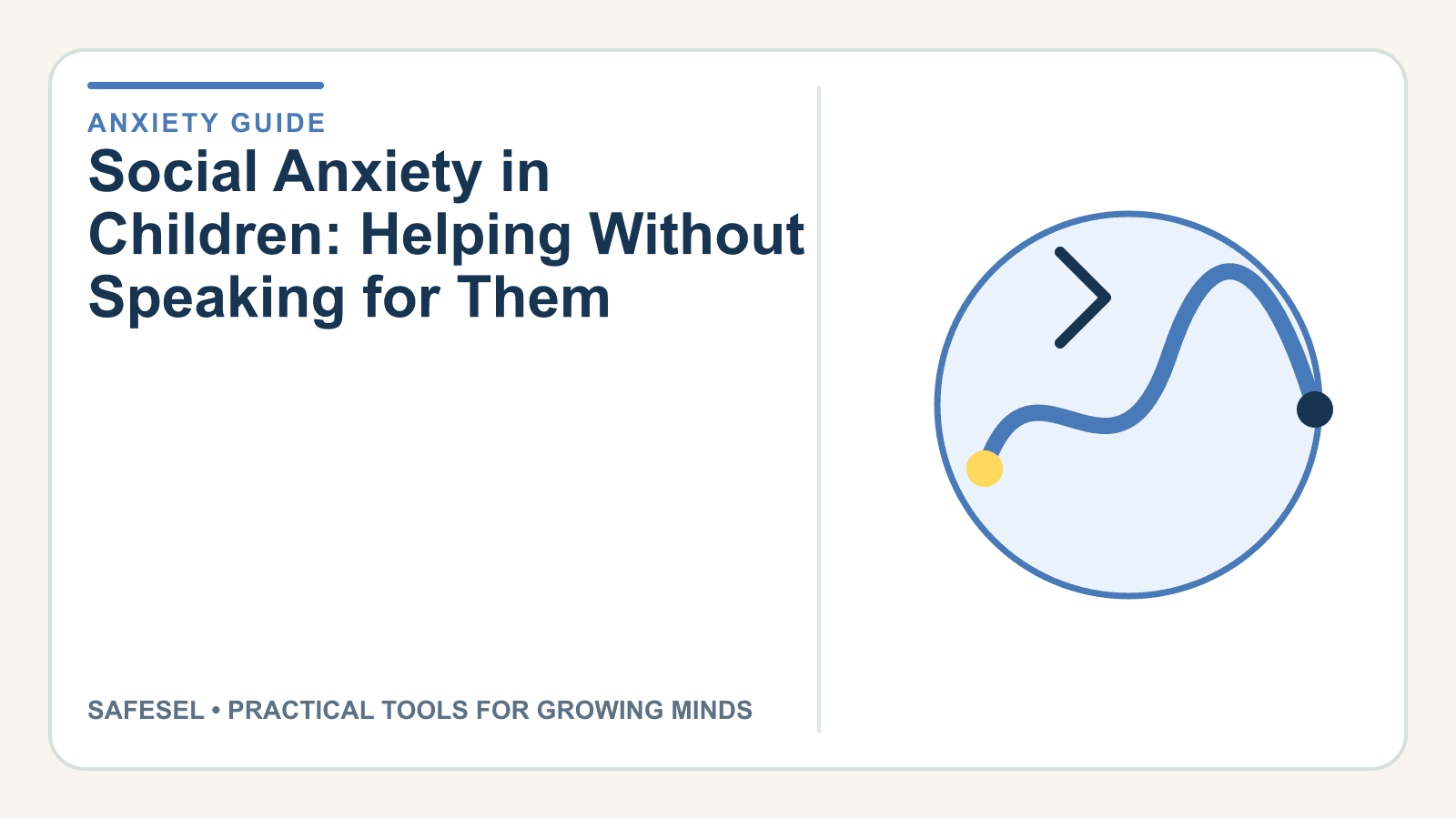 ANXIETY GUIDE

Social Anxiety in Children: Helping Without Speaking for Them

SAFESEL • PRACTICAL TOOLS FOR GROWING MINDS